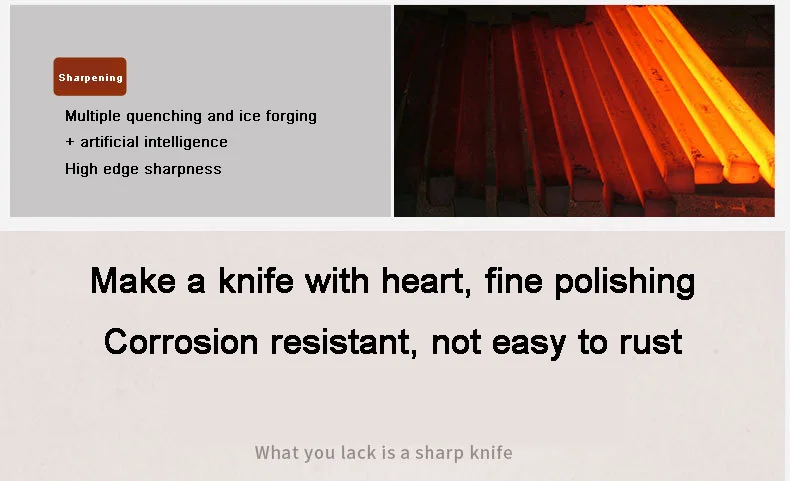 Sharpening

Multiple quenching and ice forging
+ artificial intelligence
High edge sharpness

Make a knife with heart, fine polishing
Corrosion resistant, not easy to rust

What you lack is a sharp knife